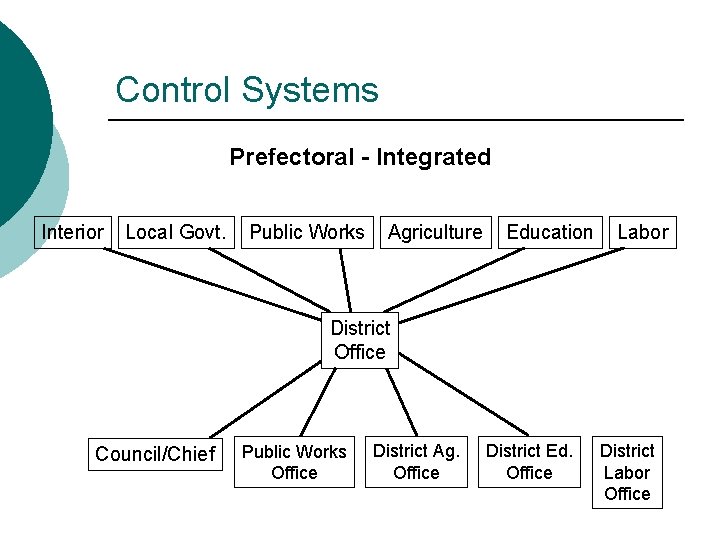 Control Systems

Prefectoral - Integrated

Interior
Local Govt.
Public Works
Agriculture
Education
Labor

District Office

Council/Chief
Public Works Office
District Ag. Office
District Ed. Office
District Labor Office